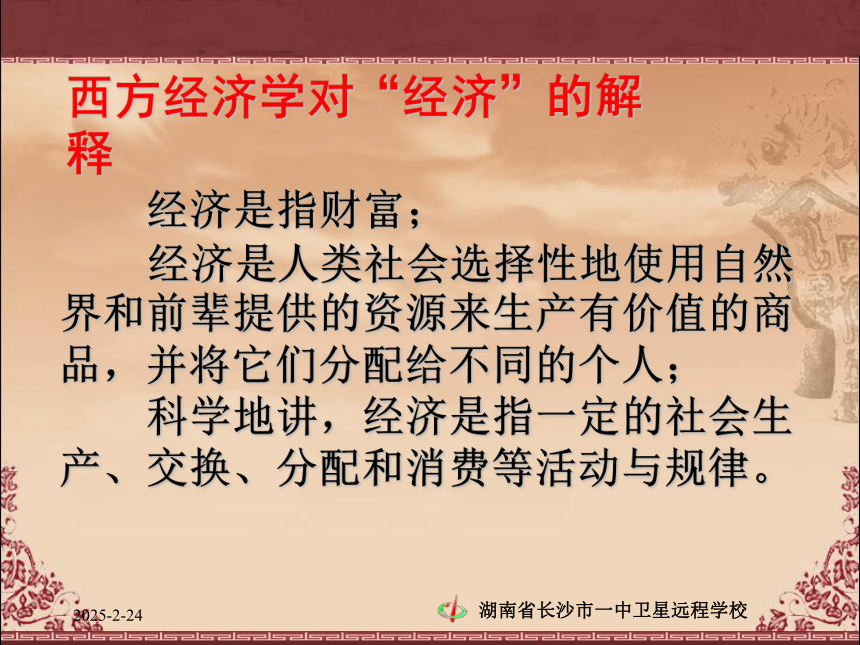 西方经济学对“经济”的解释

经济是指财富；

经济是人类社会选择性地使用自然界和前辈提供的资源来生产有价值的商品，并将它们分配给不同的个人；

科学地讲，经济是指一定的社会生产、交换、分配和消费等活动与规律。

2025-2-24

湖南省长沙市一中卫星远程学校